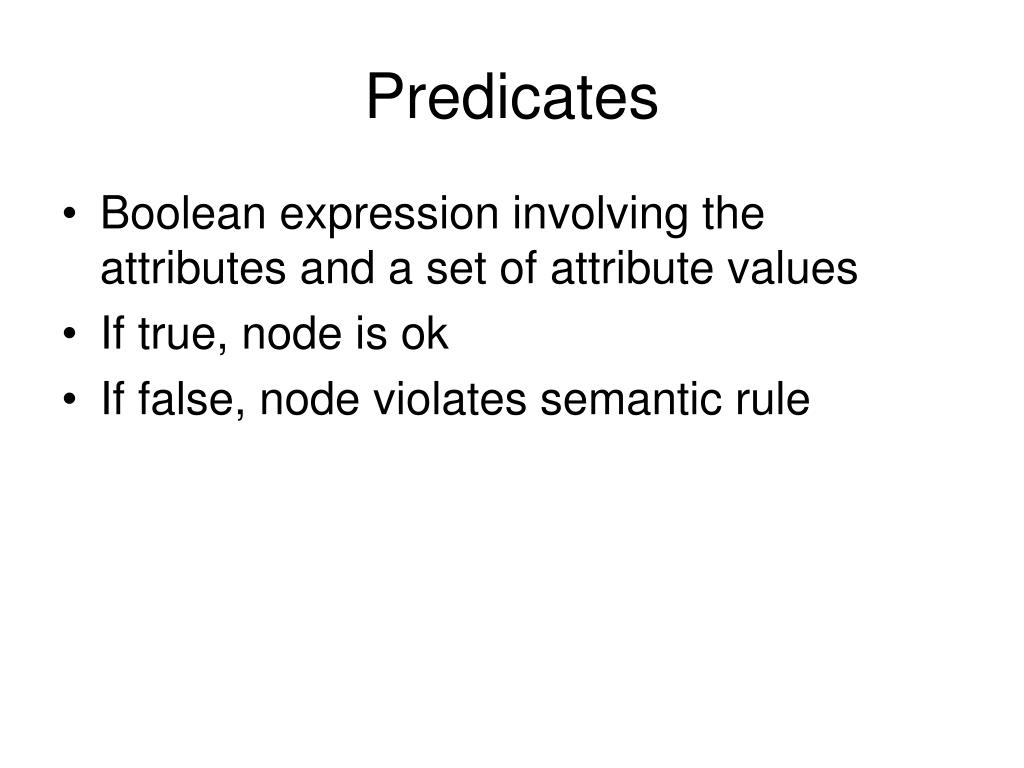 Predicates

• Boolean expression involving the attributes and a set of attribute values
• If true, node is ok
• If false, node violates semantic rule